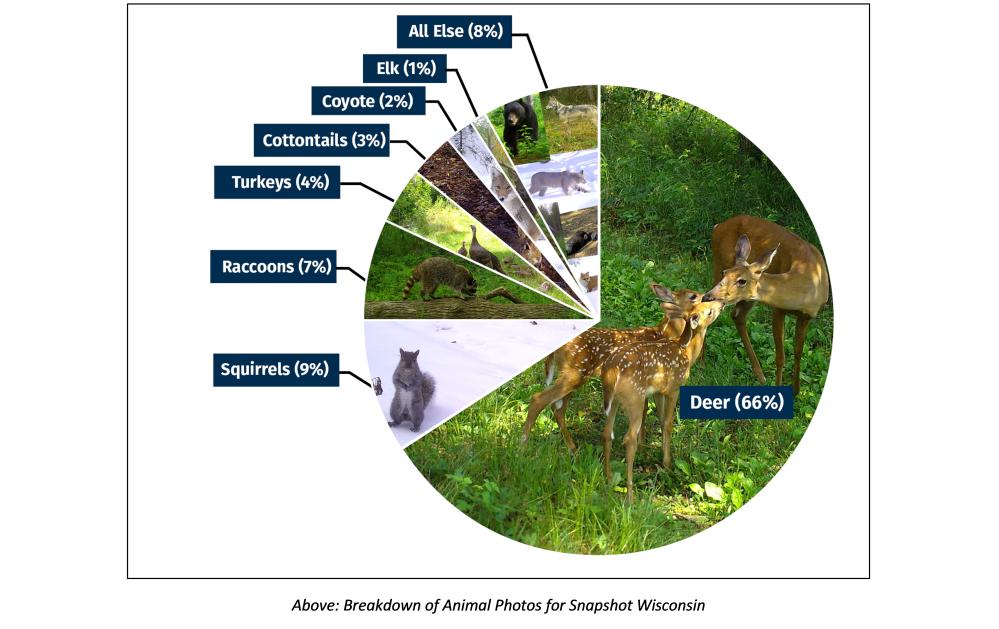 All Else (8%)
Elk (1%)
Coyote (2%)
Cottontails (3%)
Turkeys (4%)
Raccoons (7%)
Squirrels (9%)
Deer (66%)

Above: Breakdown of Animal Photos for Snapshot Wisconsin